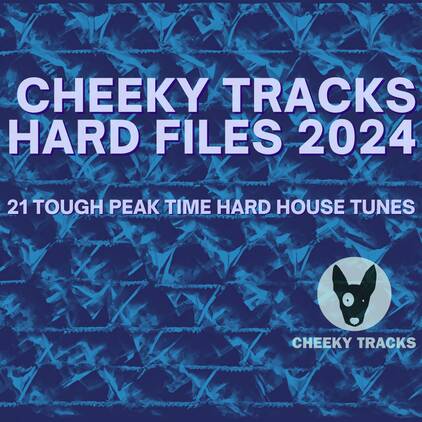 CHEEKY TRACKS HARD FILES 2024

21 TOUGH PEAK TIME HARD HOUSE TUNES

CHEEKY TRACKS